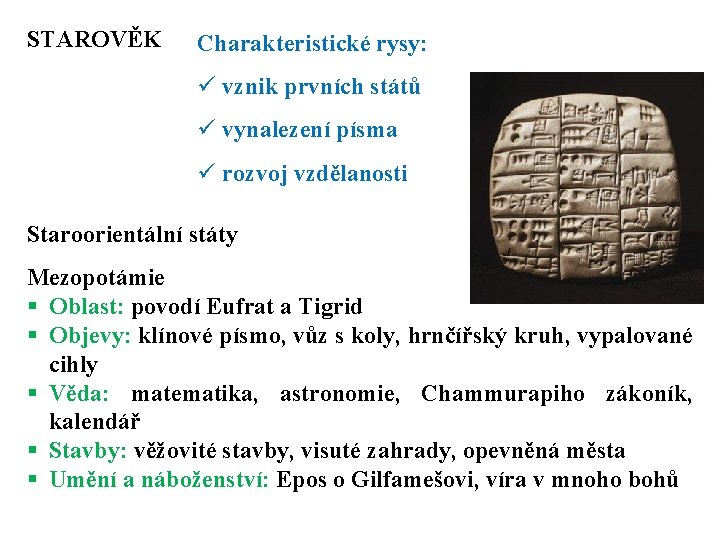 STAROVĚK

Charakteristické rysy:

✓ vznik prvních států

✓ vynalezení písma

✓ rozvoj vzdělanosti

Staroorientální státy

Mezopotámie

▪ Oblast: povodí Eufrat a Tigrid
▪ Objevy: klínové písmo, vůz s koly, hrnčířský kruh, vypalované cihly
▪ Věda: matematika, astronomie, Chammurapiho zákoník, kalendář
▪ Stavby: věžovité stavby, visuté zahrady, opevněná města
▪ Umění a náboženství: Epos o Gilfamešovi, víra v mnoho bohů